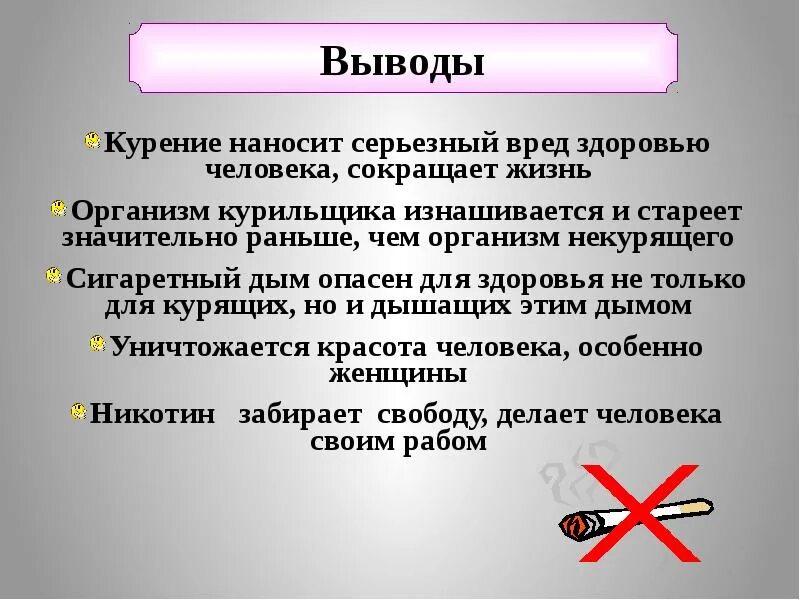 Выводы

Курение наносит серьезный вред здоровью человека, сокращает жизнь

Организм курильщика изнашивается и стареет значительно раньше, чем организм некурящего

Сигаретный дым опасен для здоровья не только для курящих, но и дышащих этим дымом

Уничтожается красота человека, особенно женщины

Никотин забирает свободу, делает человека своим рабом